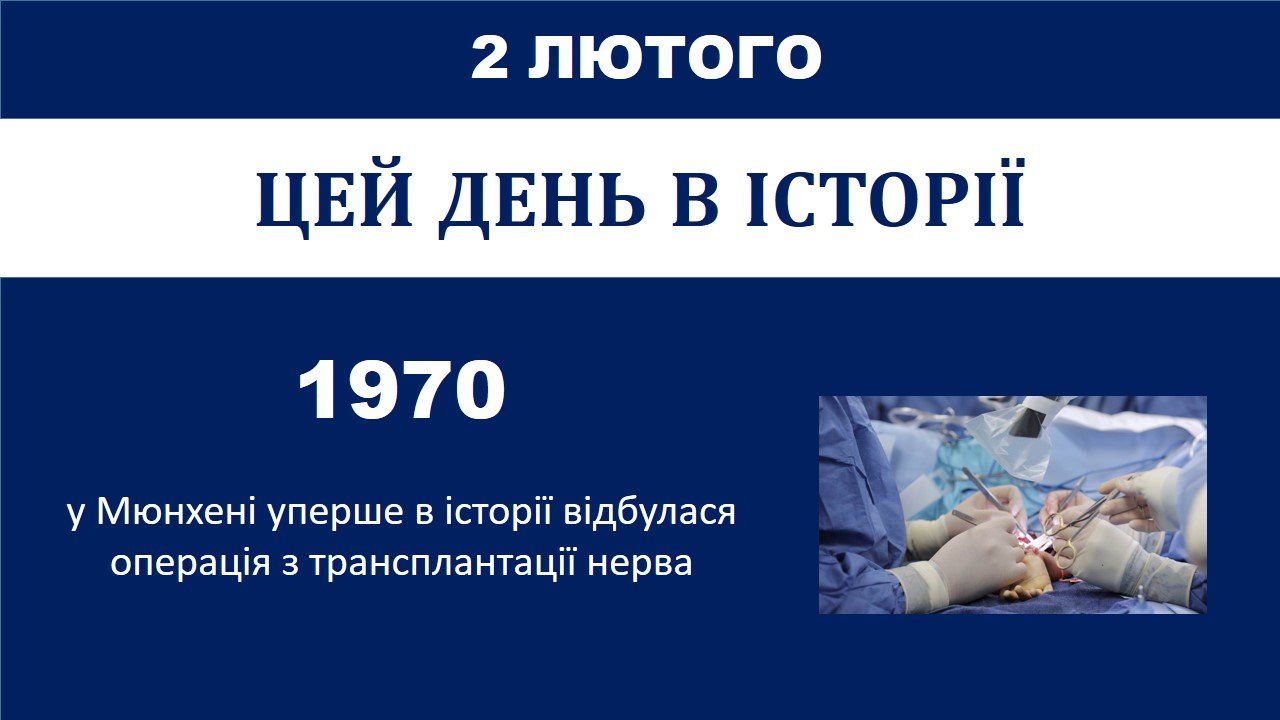 2 ЛЮТОГО

ЦЕЙ ДЕНЬ В ІСТОРІЇ

1970

у Мюнхені уперше в історії відбулася операція з трансплантації нерва